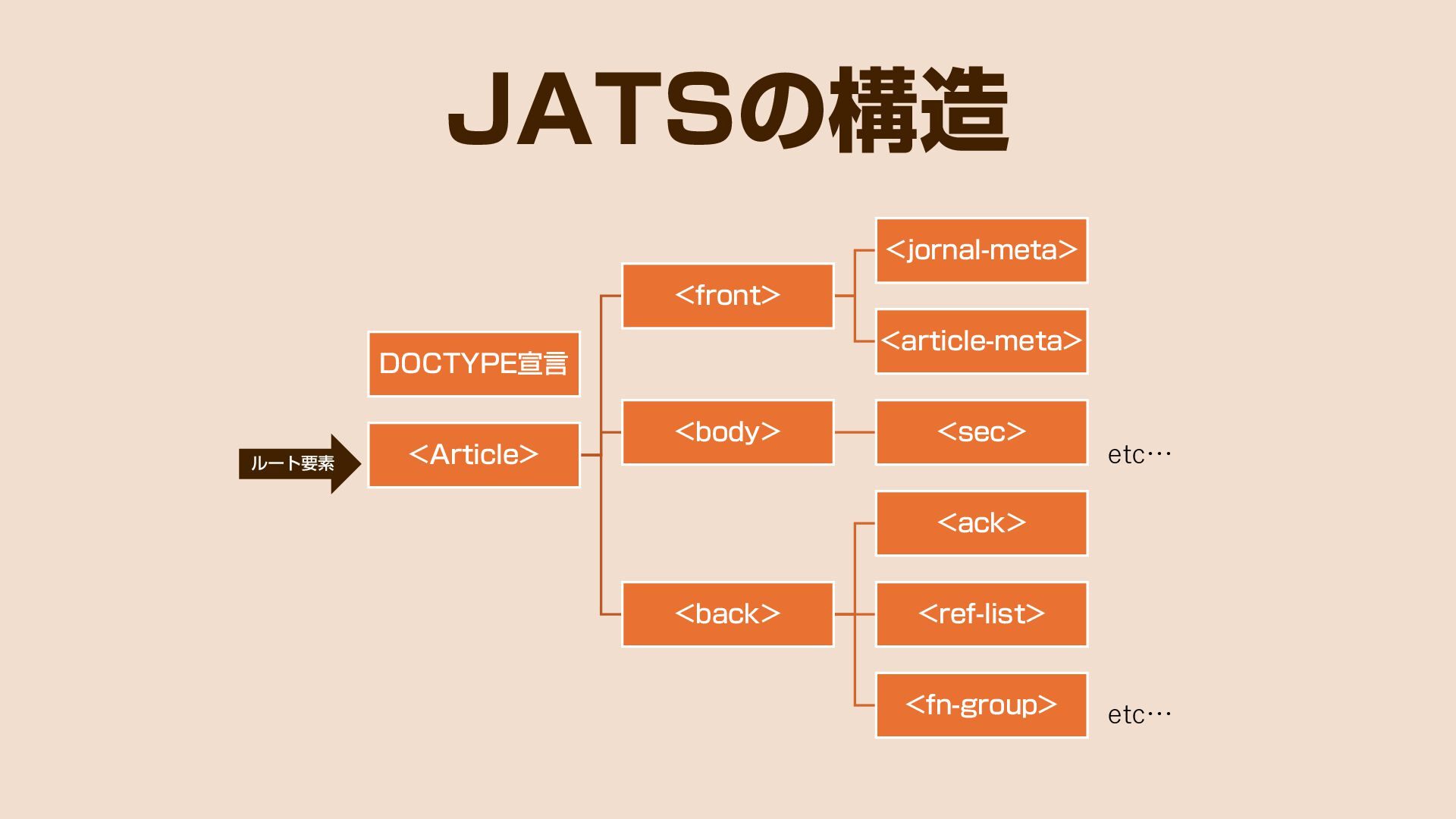 JATSの構造

DOCTYPE宣言

ルート要素

<Article>

<front>

<jornal-meta>

<article-meta>

<body>

<sec>

etc…

<back>

<ack>

<ref-list>

<fn-group>

etc…